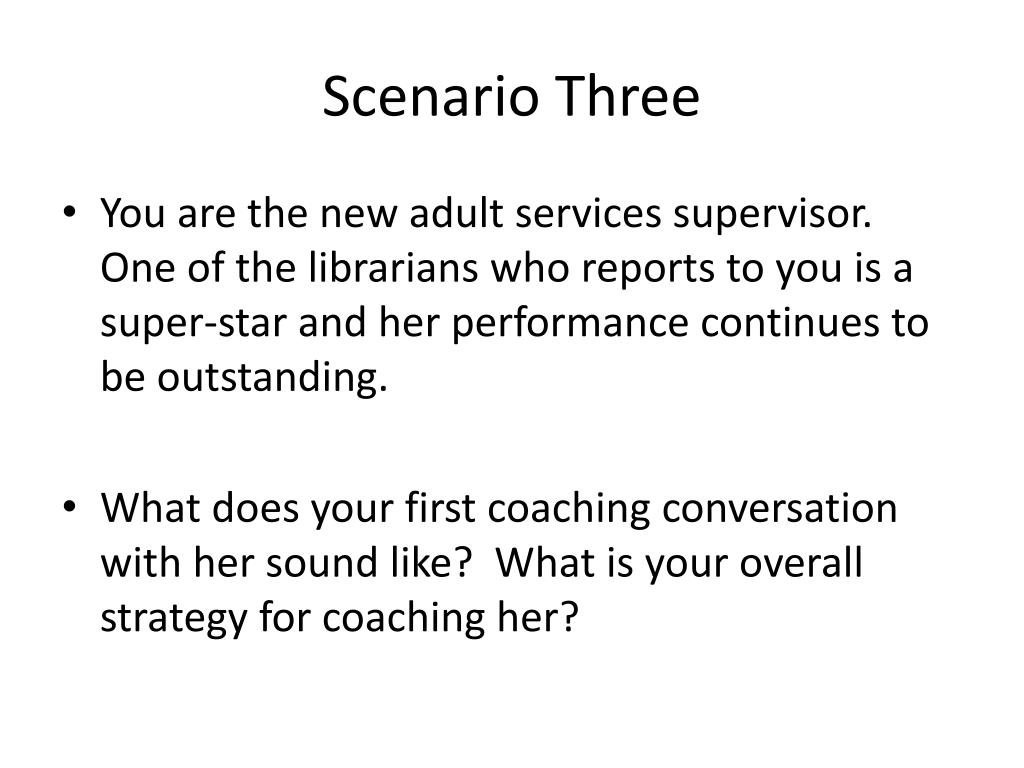 Scenario Three

• You are the new adult services supervisor. One of the librarians who reports to you is a super-star and her performance continues to be outstanding.

• What does your first coaching conversation with her sound like? What is your overall strategy for coaching her?